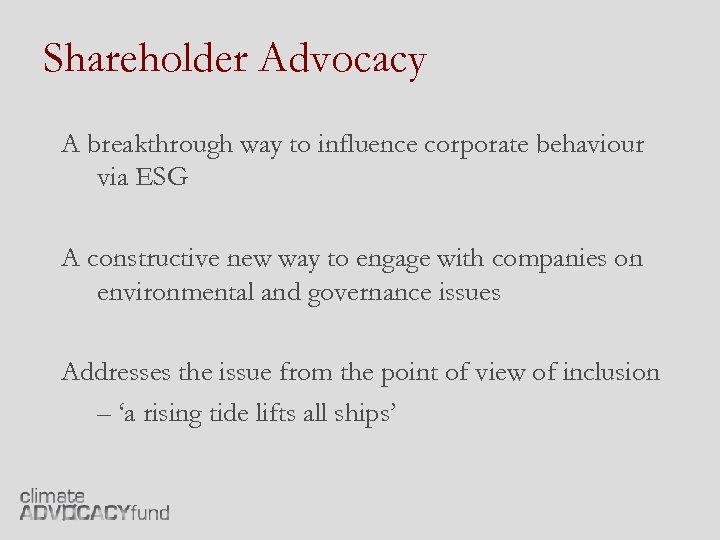 Shareholder Advocacy

A breakthrough way to influence corporate behaviour via ESG

A constructive new way to engage with companies on environmental and governance issues

Addresses the issue from the point of view of inclusion – ‘a rising tide lifts all ships’

climate
ADVOCACYfund